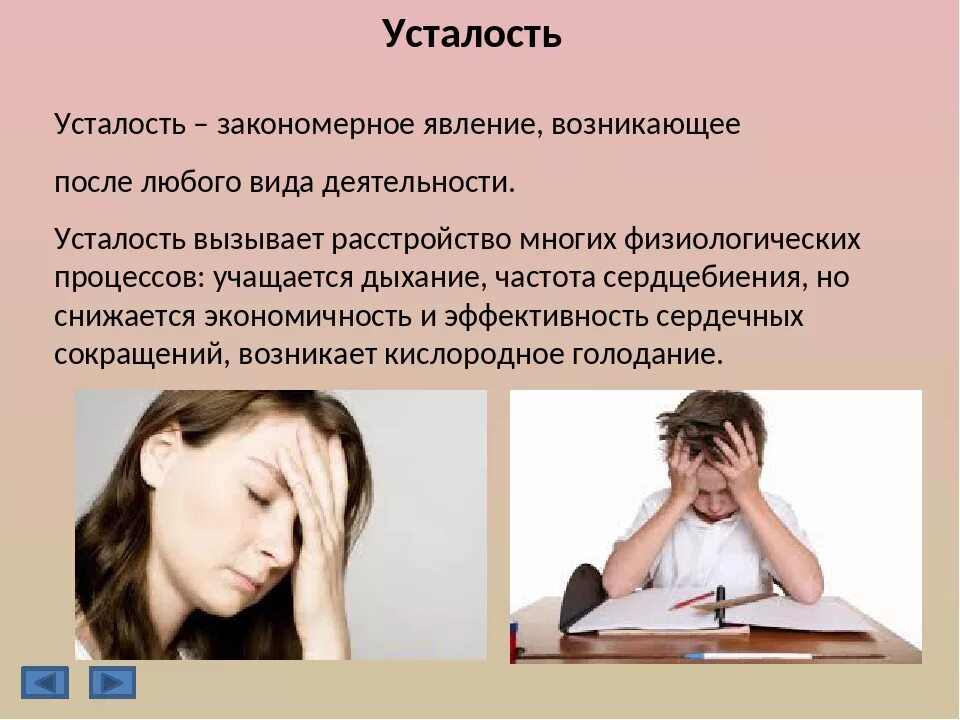 Усталость

Усталость – закономерное явление, возникающее

после любого вида деятельности.

Усталость вызывает расстройство многих физиологических процессов: учащается дыхание, частота сердцебиения, но снижается экономичность и эффективность сердечных сокращений, возникает кислородное голодание.